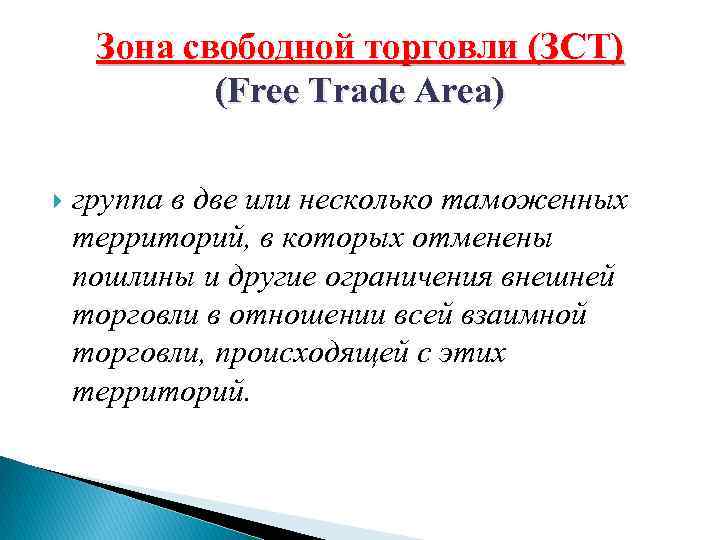 Зона свободной торговли (ЗСТ)
(Free Trade Area)

группа в две или несколько таможенных территорий, в которых отменены пошлины и другие ограничения внешней торговли в отношении всей взаимной торговли, происходящей с этих территорий.